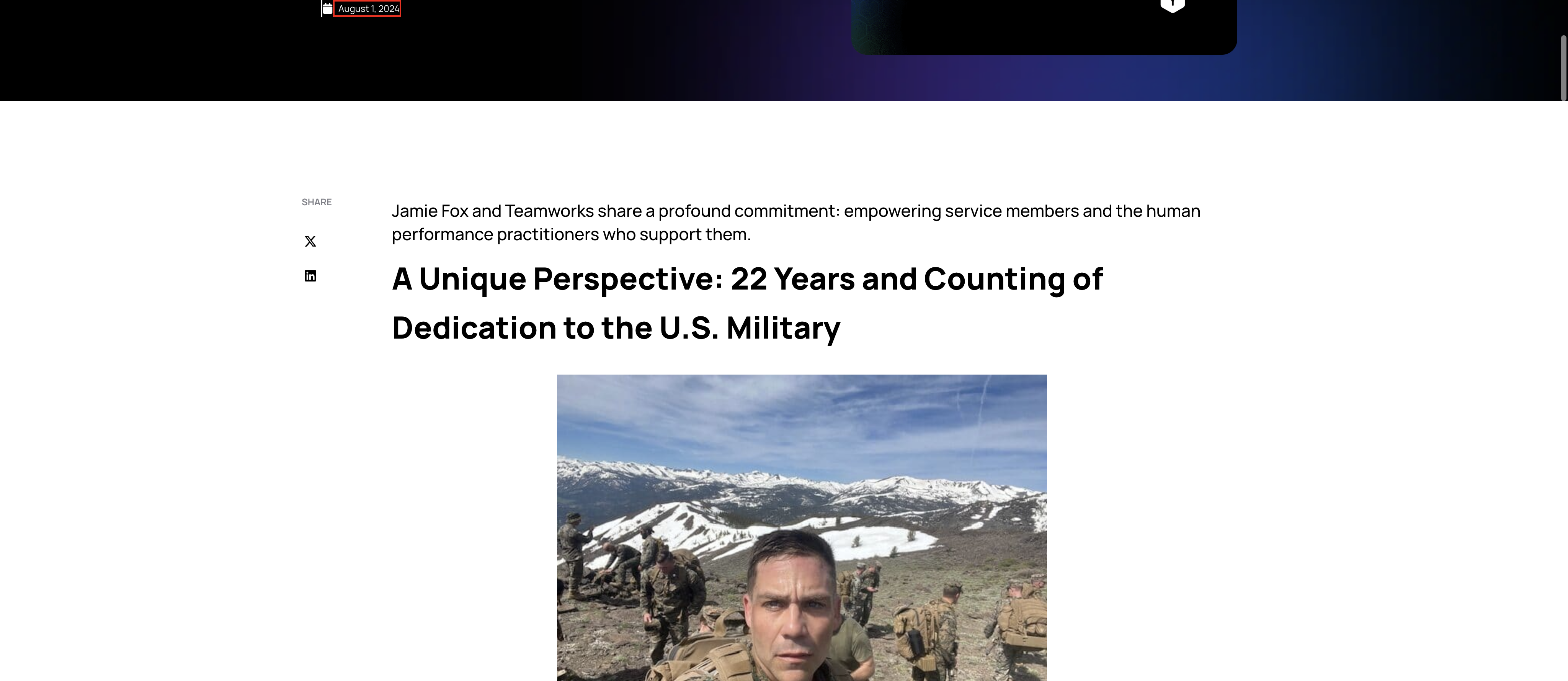 August 1, 2024

SHARE

Jamie Fox and Teamworks share a profound commitment: empowering service members and the human performance practitioners who support them.

A Unique Perspective: 22 Years and Counting of Dedication to the U.S. Military